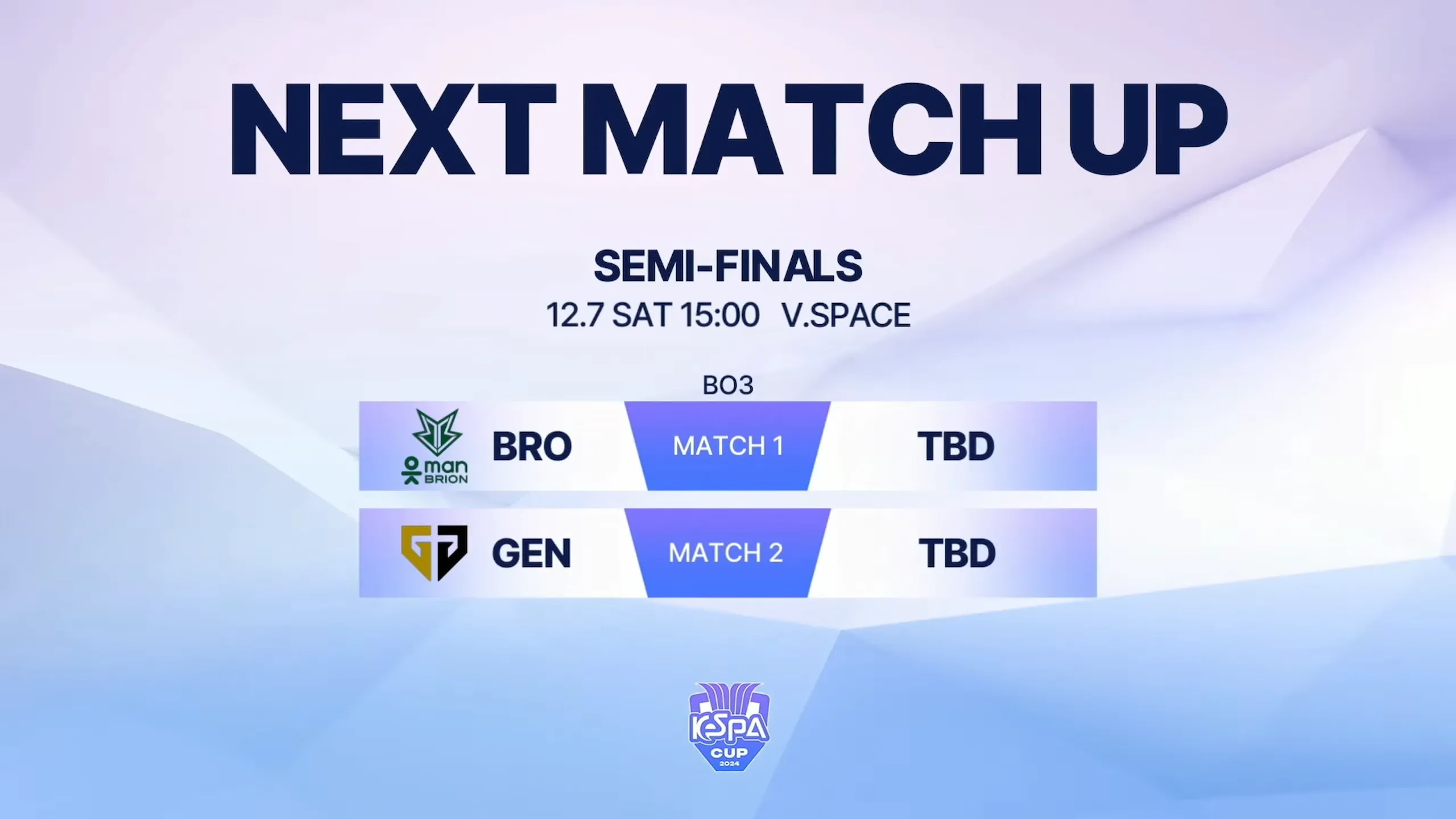 NEXT MATCH UP

SEMI-FINALS
12.7 SAT 15:00 V.SPACE

BO3

man BRION BRO MATCH 1 TBD

GEN MATCH 2 TBD

KeSPA CUP 2024